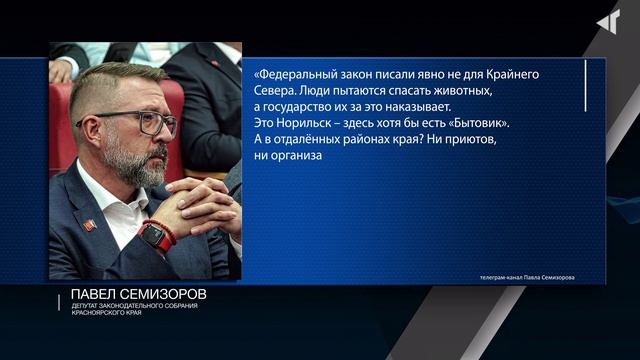 «Федеральный закон писали явно не для Крайнего Севера. Люди пытаются спасать животных, а государство их за это наказывает. Это Норильск – здесь хотя бы есть «Бытовик». А в отдалённых районах края? Ни приютов, ни организа

телеграм-канал Павла Семизорова

ПАВЕЛ СЕМИЗОРОВ
ДЕПУТАТ ЗАКОНОДАТЕЛЬНОГО СОБРАНИЯ КРАСНОЯРСКОГО КРАЯ